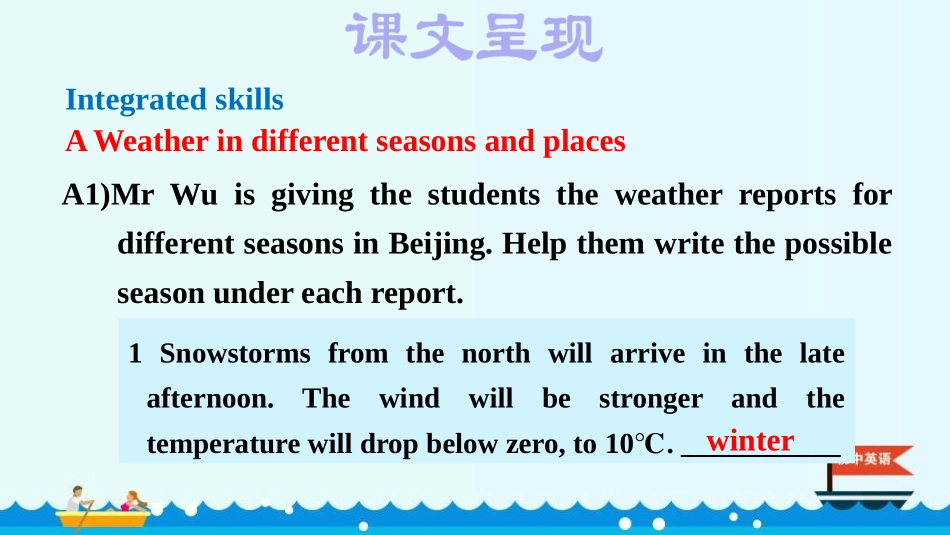 课文呈现

Integrated skills

A Weather in different seasons and places

A1)Mr Wu is giving the students the weather reports for different seasons in Beijing. Help them write the possible season under each report.

1 Snowstorms from the north will arrive in the late afternoon. The wind will be stronger and the temperature will drop below zero, to 10°C. winter

中英语